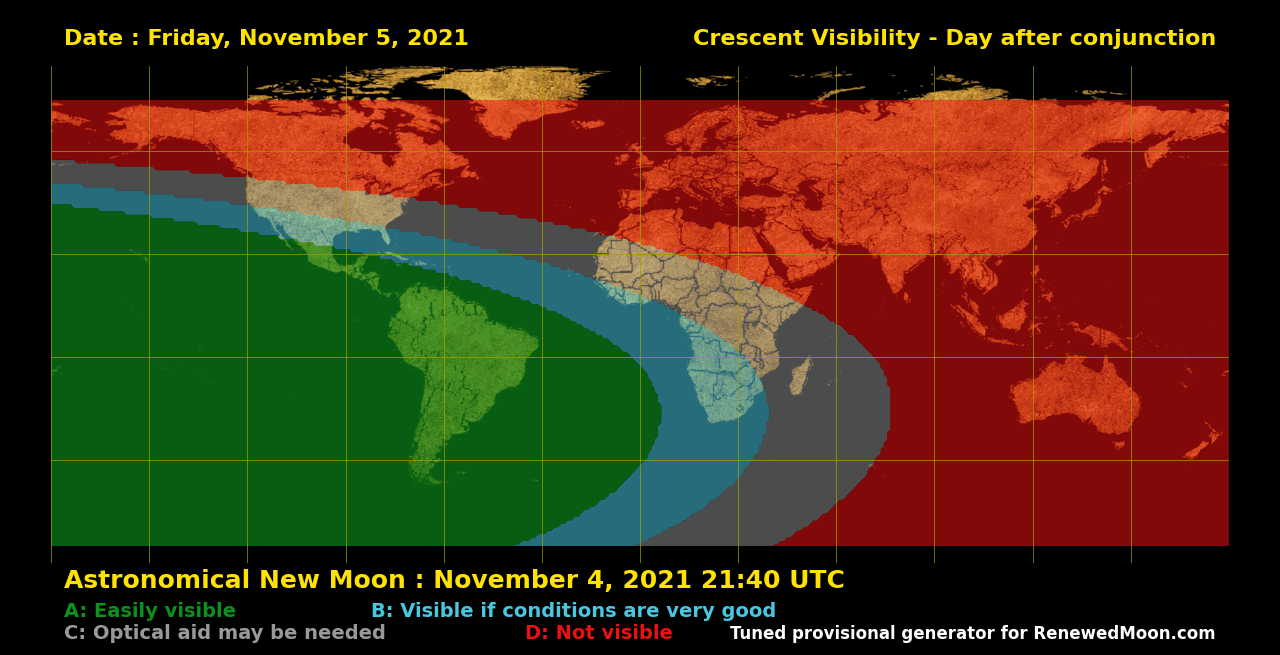 Date : Friday, November 5, 2021

Crescent Visibility - Day after conjunction

Astronomical New Moon : November 4, 2021 21:40 UTC

A: Easily visible

B: Visible if conditions are very good

C: Optical aid may be needed

D: Not visible

Tuned provisional generator for RenewedMoon.com